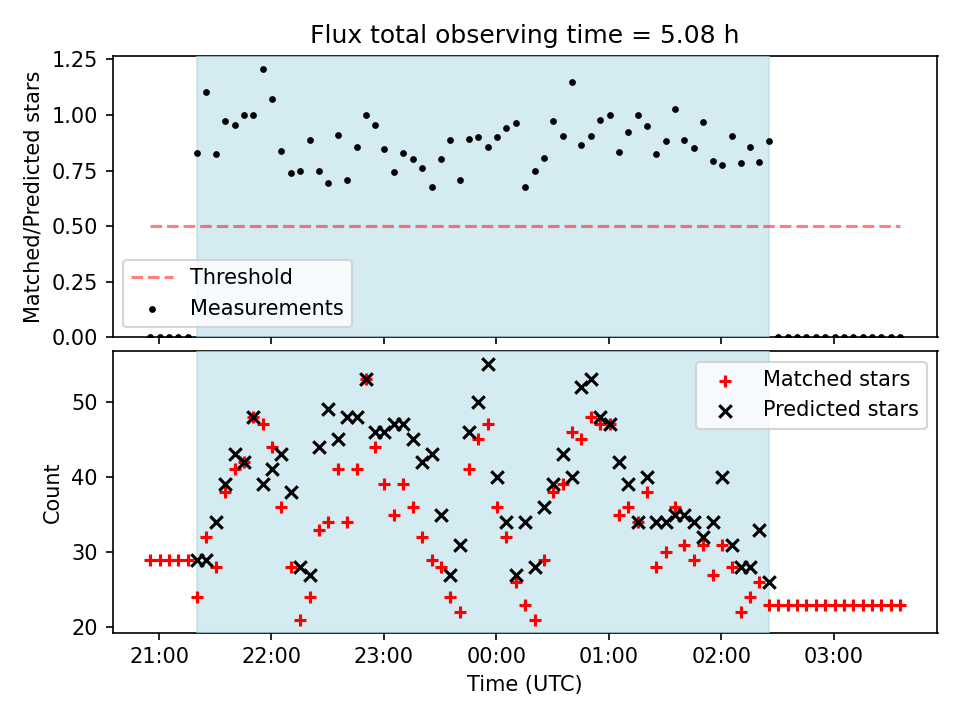 Flux total observing time = 5.08 h

Matched/Predicted stars

1.25
1.00
0.75
0.50
0.25
0.00

Threshold
Measurements

Count

50
40
30
20

Matched stars
Predicted stars

21:00
22:00
23:00
00:00
01:00
02:00
03:00

Time (UTC)